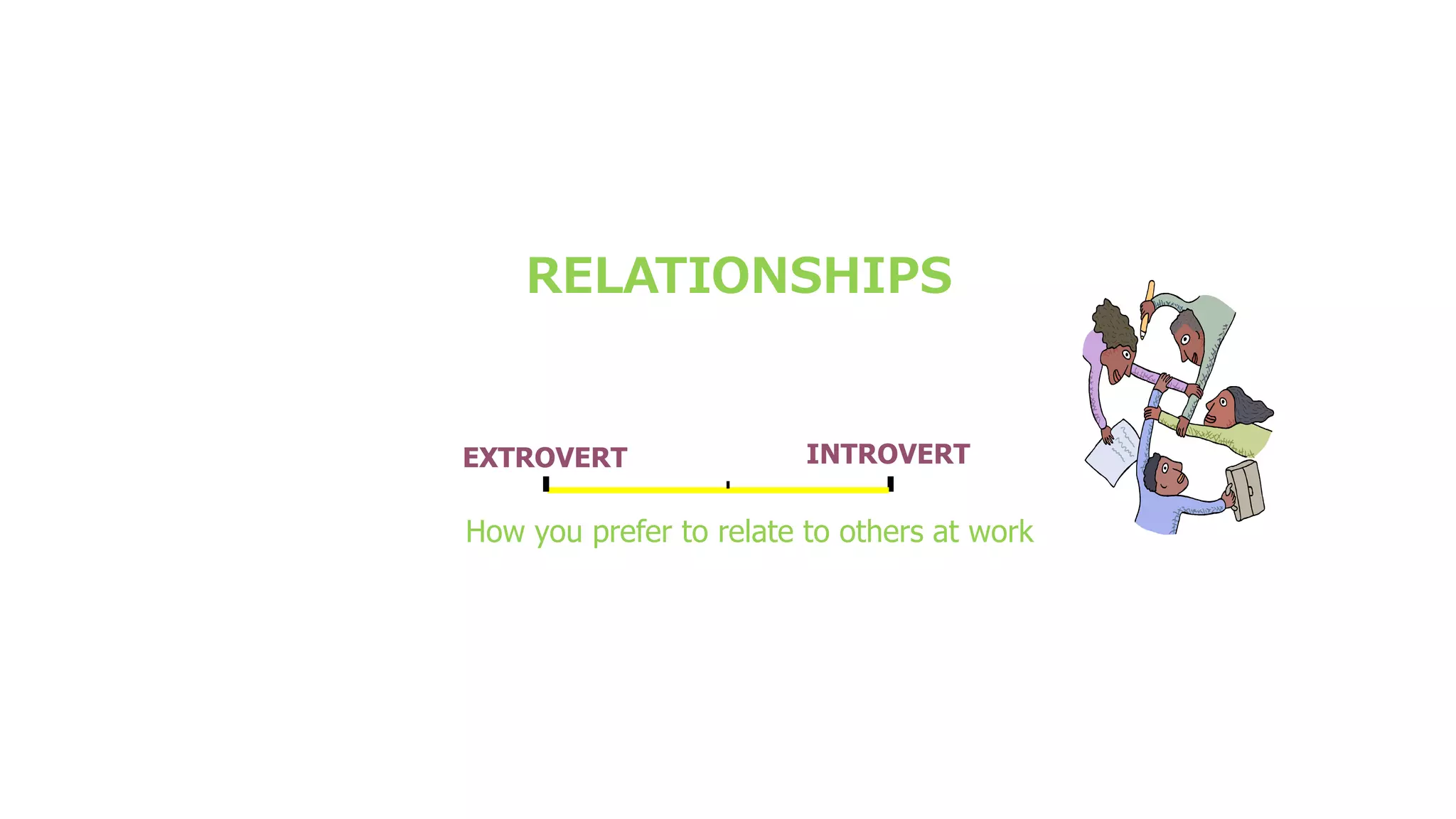 RELATIONSHIPS

EXTROVERT

INTROVERT

How you prefer to relate to others at work